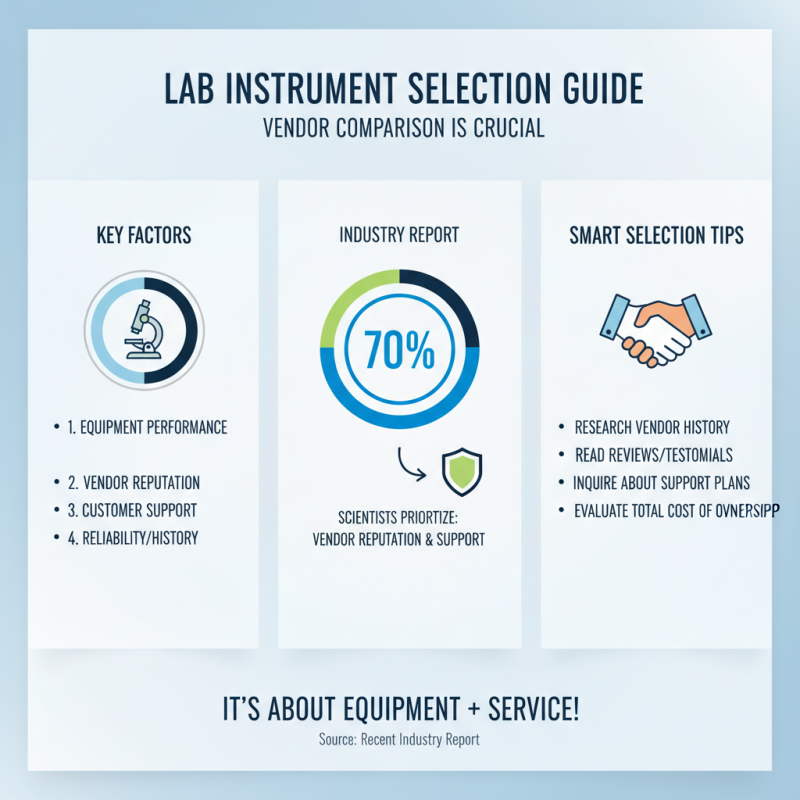 LAB INSTRUMENT SELECTION GUIDE
VENDOR COMPARISON IS CRUCIAL

KEY FACTORS

• 1. EQUIPMENT PERFORMANCE
• 2. VENDOR REPUTATION
• 3. CUSTOMER SUPPORT
• 4. RELIABILITY/HISTORY

INDUSTRY REPORT

70%

SCIENTISTS PRIORTIZE: VENDOR REPUTATION & SUPPORT

SMART SELECTION TIPS

• RESEARCH VENDOR HISTORY
• READ REVIEWS/TESTOMIALS
• INQUIRE ABOUT SUPPORT PLANS
• EVALUATE TOTAL COST OF OVNERSIPP

IT'S ABOUT EQUIPMENT + SERVICE!
Source: Recent Industry Report